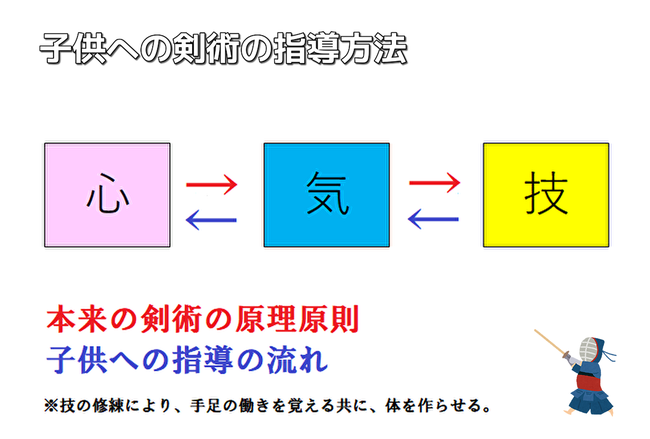 子供への剣術の指導方法

心

気

技

本来の剣術の原理原則

子供への指導の流れ

※技の修練により、手足の働きを覚える共に、体を作らせる。